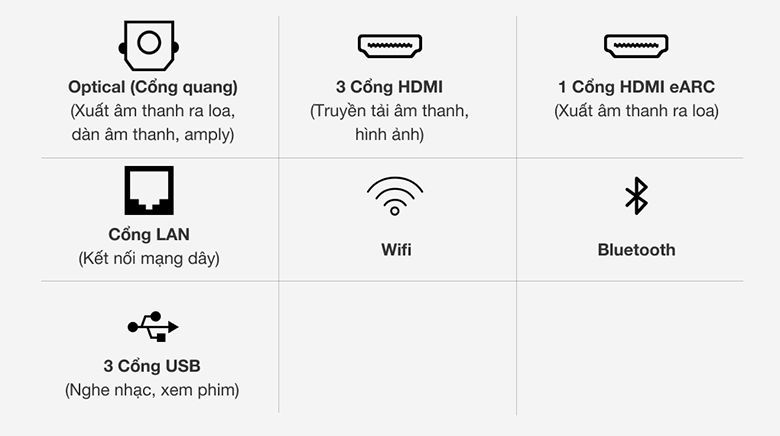 Optical (Cổng quang)
(Xuất âm thanh ra loa, dàn âm thanh, amply)

3 Cổng HDMI
(Truyền tải âm thanh, hình ảnh)

1 Cổng HDMI eARC
(Xuất âm thanh ra loa)

Cổng LAN
(Kết nối mạng dây)

Wifi

Bluetooth

3 Cổng USB
(Nghe nhạc, xem phim)